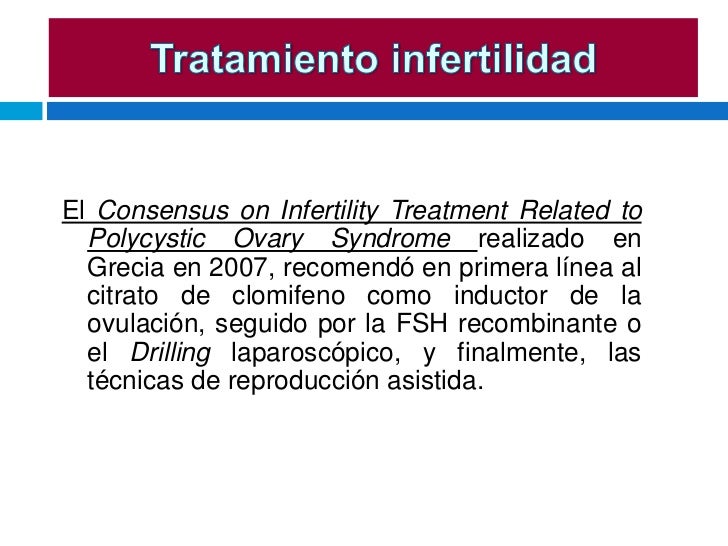 Tratamiento infertilidad

El Consensus on Infertility Treatment Related to Polycystic Ovary Syndrome realizado en Grecia en 2007, recomendó en primera línea al citrato de clomifeno como inductor de la ovulación, seguido por la FSH recombinante o el Drilling laparoscópico, y finalmente, las técnicas de reproducción asistida.